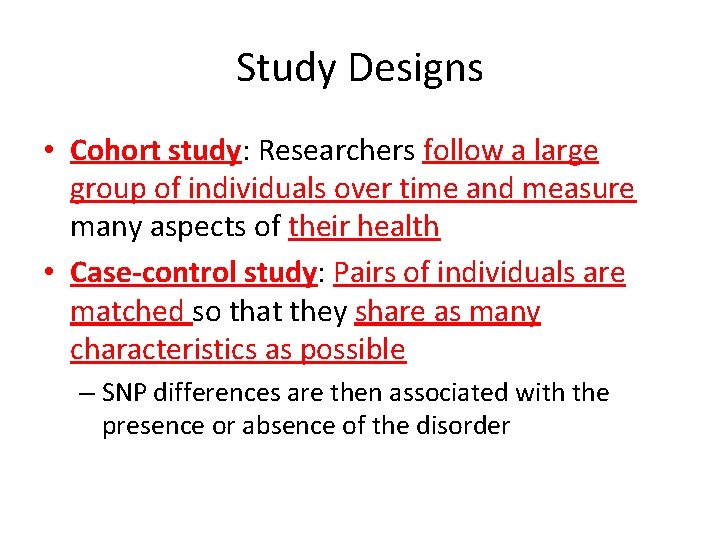 Study Designs

• Cohort study: Researchers follow a large group of individuals over time and measure many aspects of their health

• Case-control study: Pairs of individuals are matched so that they share as many characteristics as possible

– SNP differences are then associated with the presence or absence of the disorder